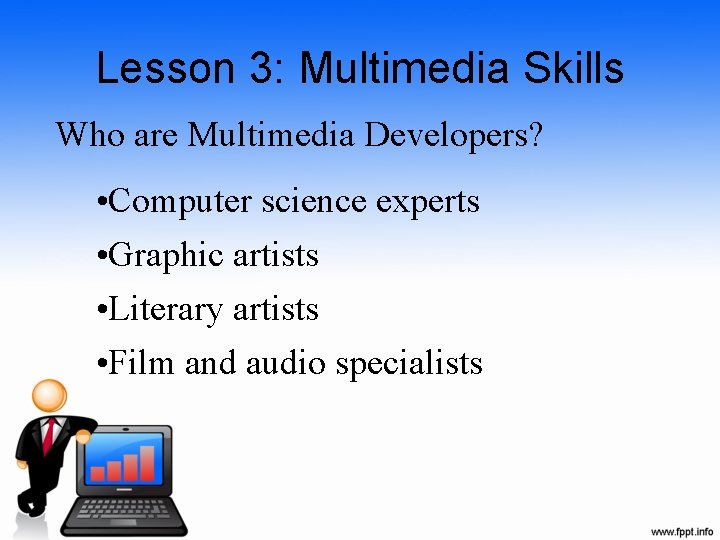 Lesson 3: Multimedia Skills

Who are Multimedia Developers?

•Computer science experts

•Graphic artists

•Literary artists

•Film and audio specialists

www.fppt.info